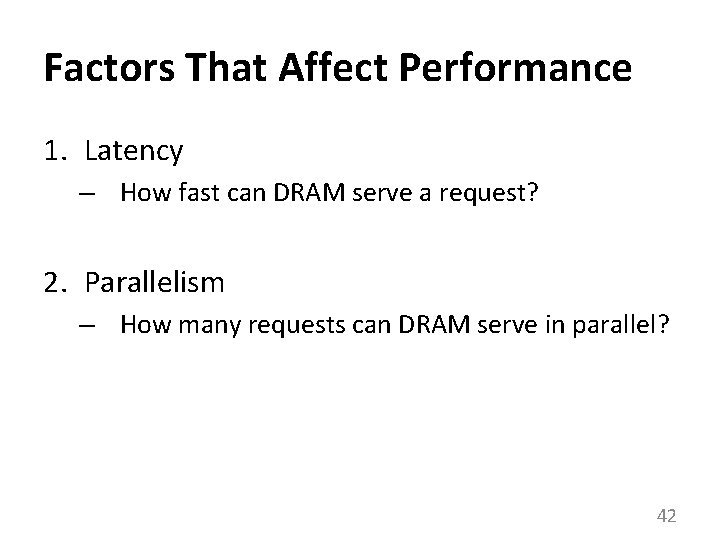 Factors That Affect Performance

1. Latency
– How fast can DRAM serve a request?

2. Parallelism
– How many requests can DRAM serve in parallel?

42